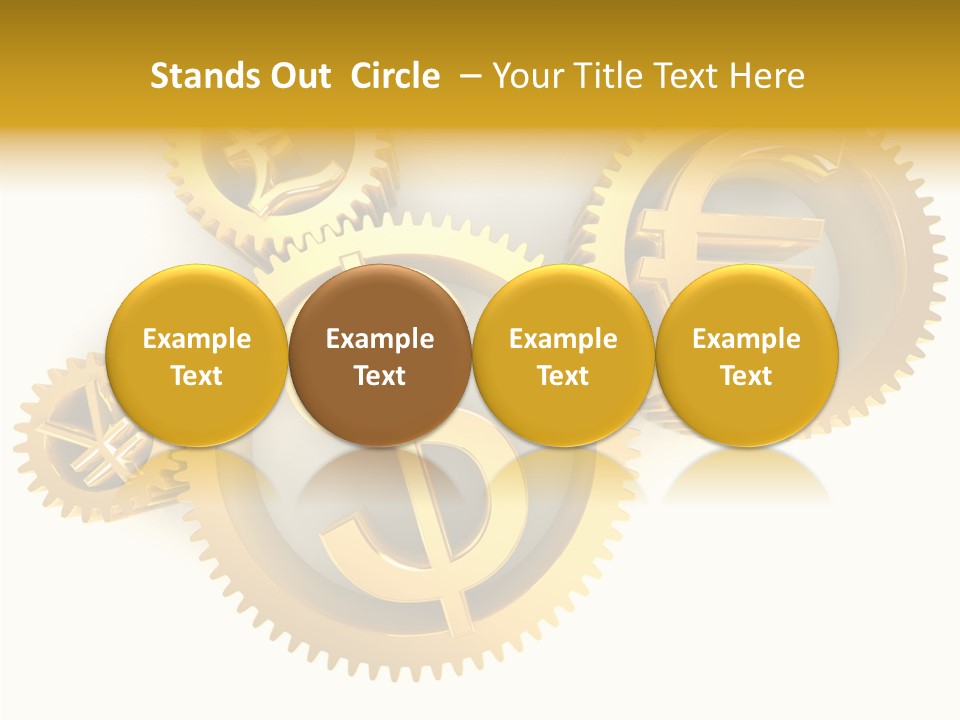 Stands Out Circle – Your Title Text Here

Example Text

Example Text

Example Text

Example Text